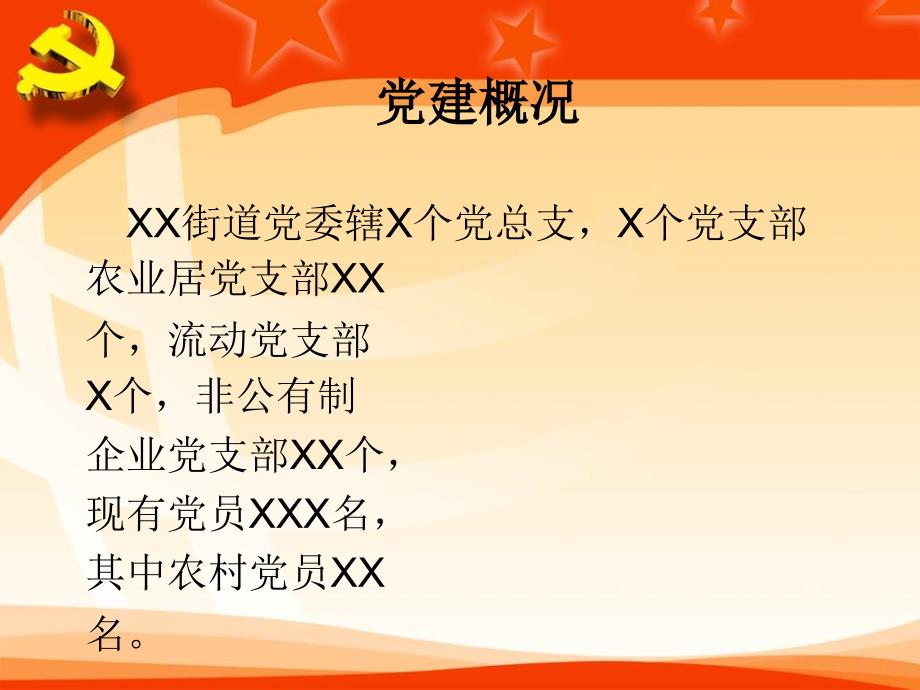 党建概况

XX街道党委辖X个党总支，X个党支部农业居党支部XX个，流动党支部X个，非公有制企业党支部XX个，现有党员XXX名，其中农村党员XX名。